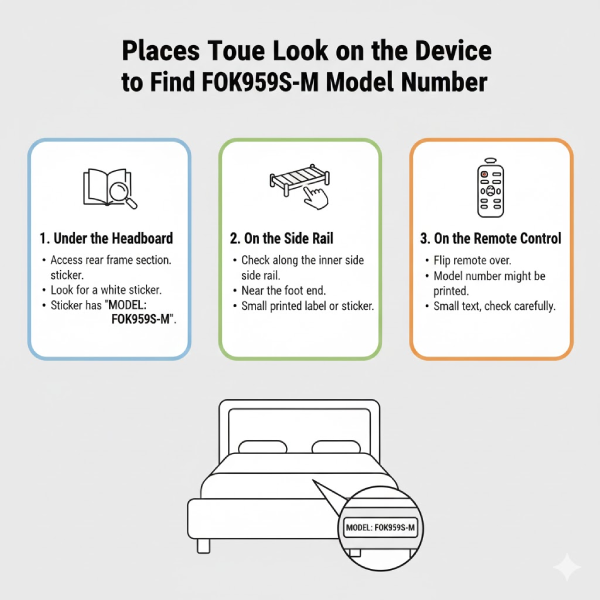 Places Toue Look on the Device to Find FOK959S-M Model Number

1. Under the Headboard
• Access rear frame section. sticker.
• Look for a white sticker.
• Sticker has "MODEL: FOK959S-M".

2. On the Side Rail
• Check along the inner side side rail.
• Near the foot end.
• Small printed label or sticker.

3. On the Remote Control
• Flip remote over.
• Model number might be printed.
• Small text, check carefully.

MODEL: FOK959S-M